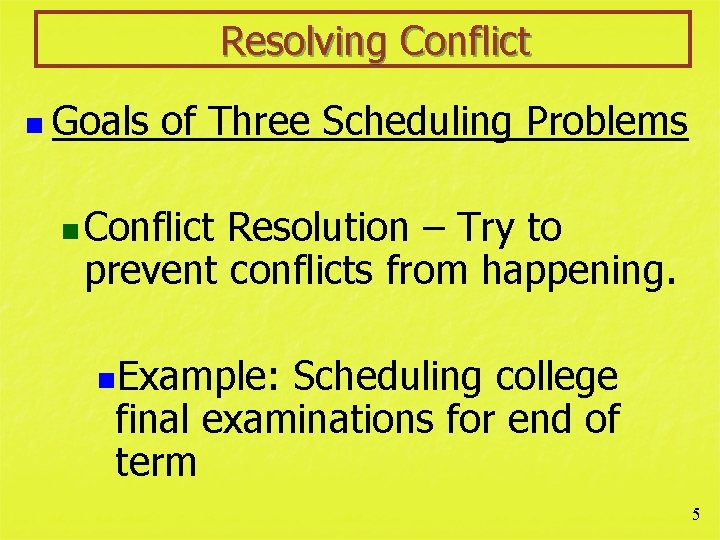 Resolving Conflict

Goals of Three Scheduling Problems

Conflict Resolution – Try to prevent conflicts from happening.

Example: Scheduling college final examinations for end of term

5